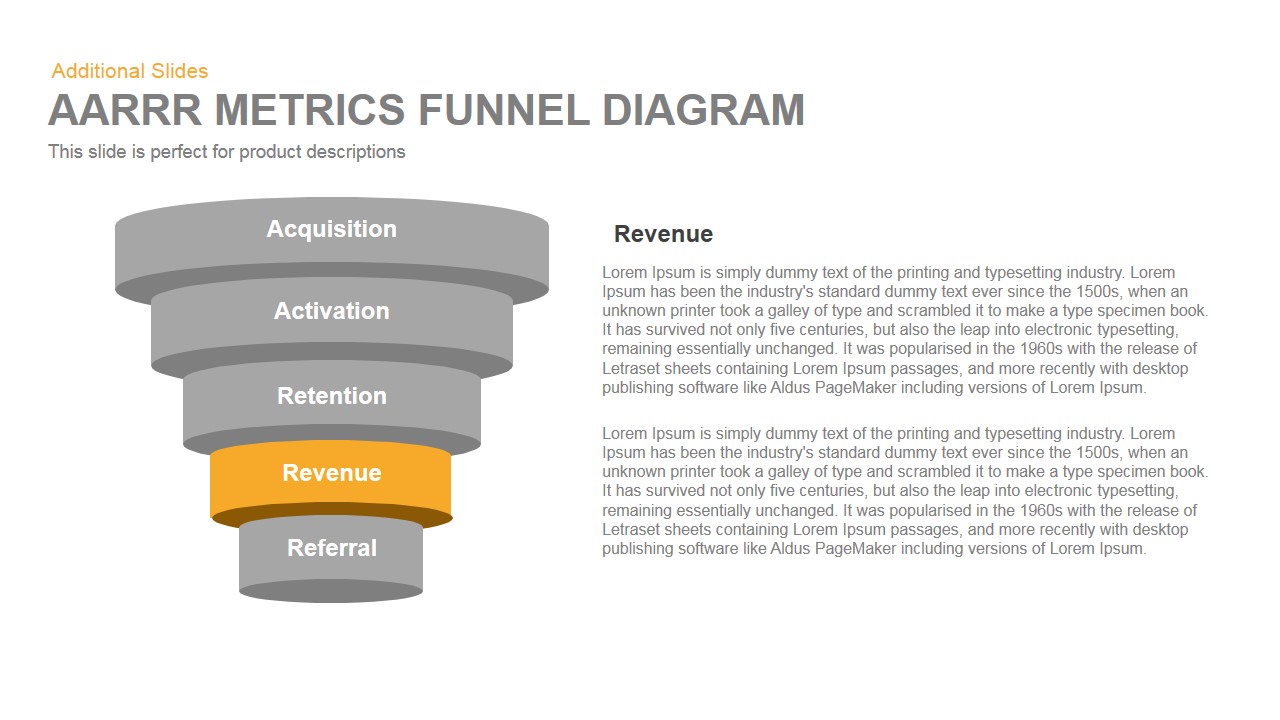 Additional Slides

AARRR METRICS FUNNEL DIAGRAM

This slide is perfect for product descriptions

Acquisition

Activation

Retention

Revenue

Referral

Revenue

Lorem Ipsum is simply dummy text of the printing and typesetting industry. Lorem Ipsum has been the industry's standard dummy text ever since the 1500s, when an unknown printer took a galley of type and scrambled it to make a type specimen book. It has survived not only five centuries, but also the leap into electronic typesetting, remaining essentially unchanged. It was popularised in the 1960s with the release of Letraset sheets containing Lorem Ipsum passages, and more recently with desktop publishing software like Aldus PageMaker including versions of Lorem Ipsum.

Lorem Ipsum is simply dummy text of the printing and typesetting industry. Lorem Ipsum has been the industry's standard dummy text ever since the 1500s, when an unknown printer took a galley of type and scrambled it to make a type specimen book. It has survived not only five centuries, but also the leap into electronic typesetting, remaining essentially unchanged. It was popularised in the 1960s with the release of Letraset sheets containing Lorem Ipsum passages, and more recently with desktop publishing software like Aldus PageMaker including versions of Lorem Ipsum.